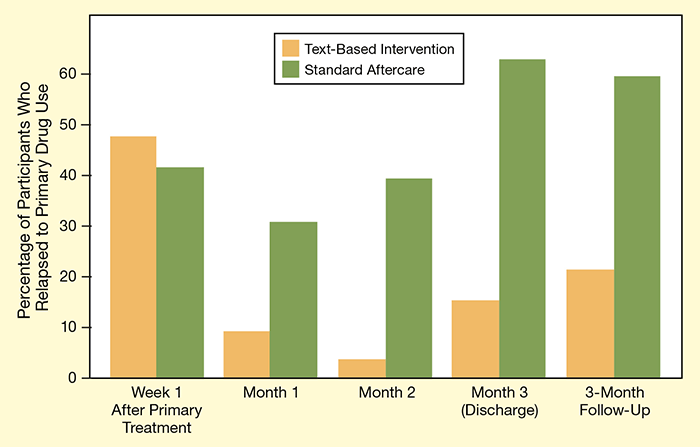 Text-Based Intervention
Standard Aftercare

Percentage of Participants Who Relapsed to Primary Drug Use

60
50
40
30
20
10
0

Week 1 After Primary Treatment
Month 1
Month 2
Month 3 (Discharge)
3-Month Follow-Up